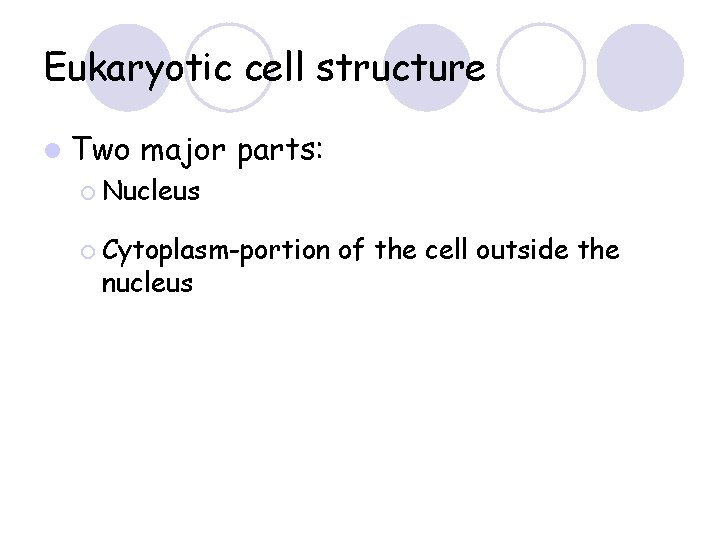 Eukaryotic cell structure

Two major parts:

Nucleus

Cytoplasm-portion of the cell outside the nucleus